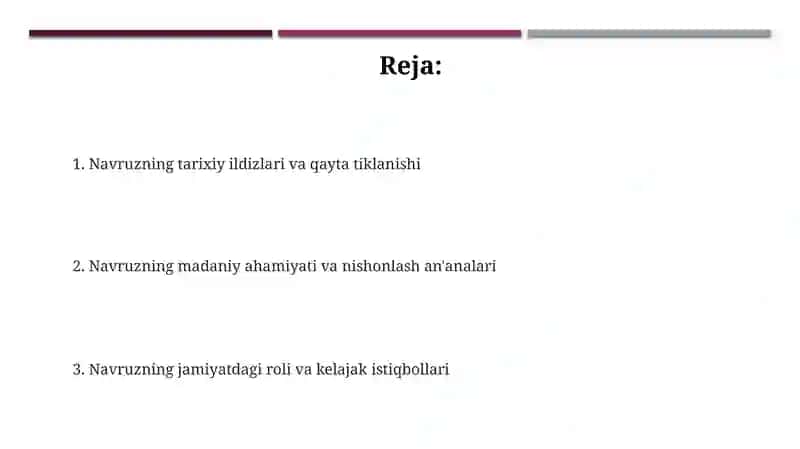 Reja:

1. Navruzning tarixiy ildizlari va qayta tiklanishi

2. Navruzning madaniy ahamiyati va nishonlash an'analari

3. Navruzning jamiyatdagi roli va kelajak istiqbollari